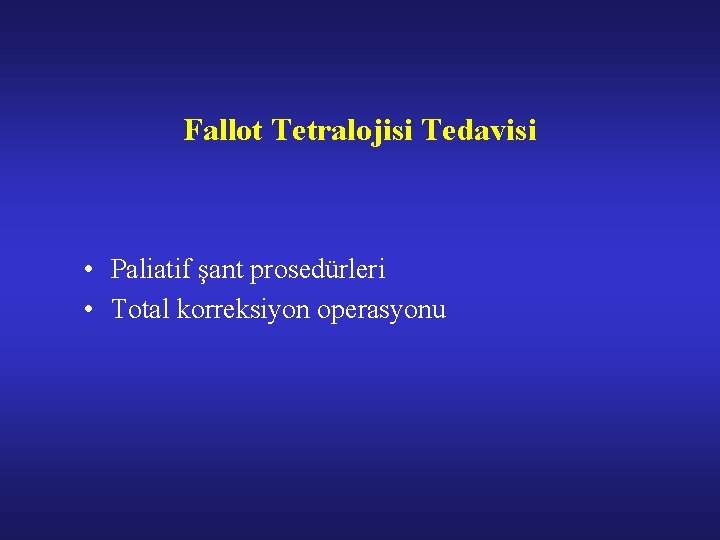 Fallot Tetralojisi Tedavisi

• Paliatif şant prosedürleri
• Total korreksiyon operasyonu